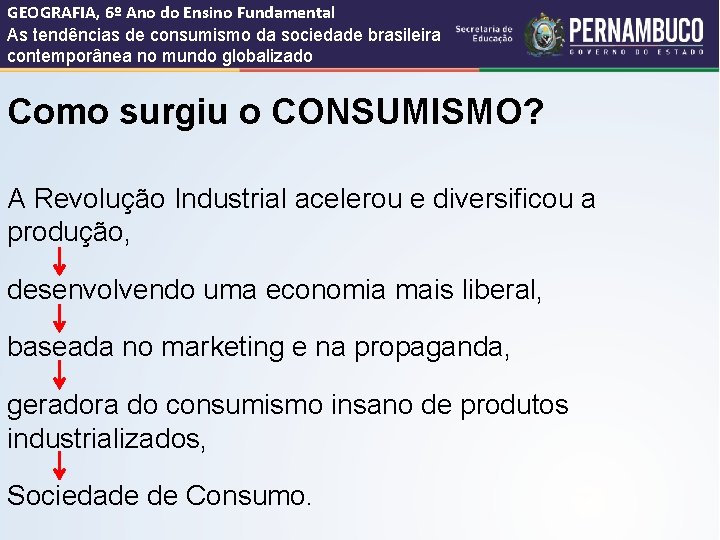 GEOGRAFIA, 6º Ano do Ensino Fundamental
As tendências de consumismo da sociedade brasileira contemporânea no mundo globalizado

Secretaria de Educação

PERNAMBUCO
GOVERNO DO ESTADO

Como surgiu o CONSUMISMO?

A Revolução Industrial acelerou e diversificou a produção,

desenvolvendo uma economia mais liberal,

baseada no marketing e na propaganda,

geradora do consumismo insano de produtos industrializados,

Sociedade de Consumo.